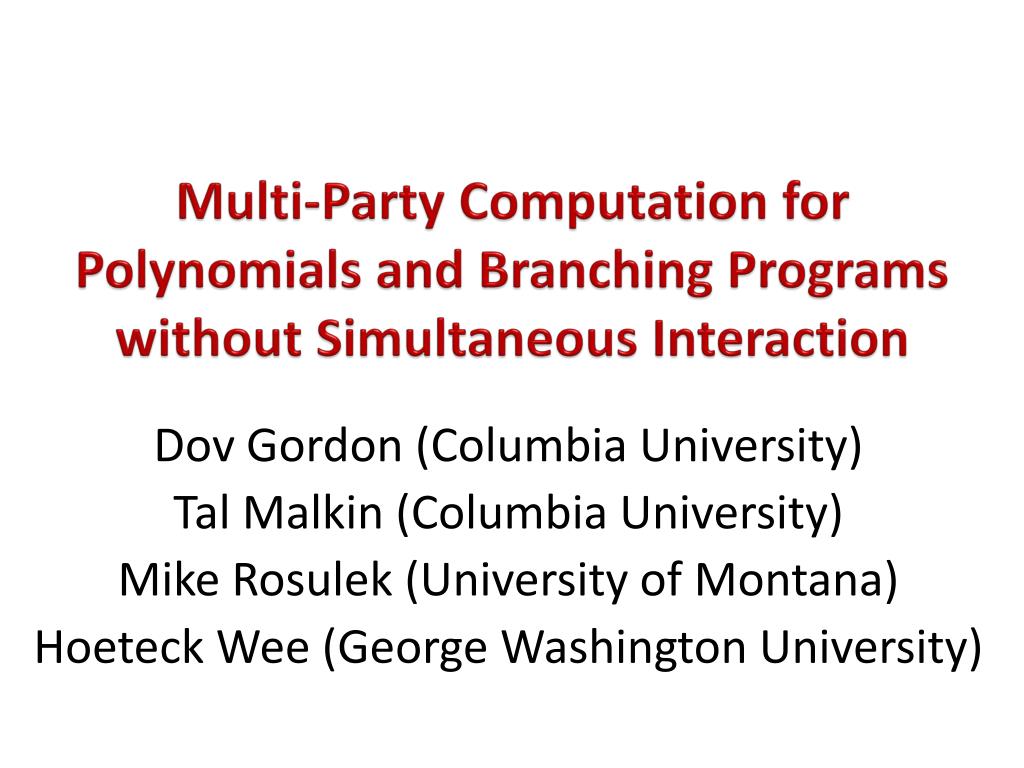 Multi-Party Computation for Polynomials and Branching Programs without Simultaneous Interaction

Dov Gordon (Columbia University)
Tal Malkin (Columbia University)
Mike Rosulek (University of Montana)
Hoeteck Wee (George Washington University)